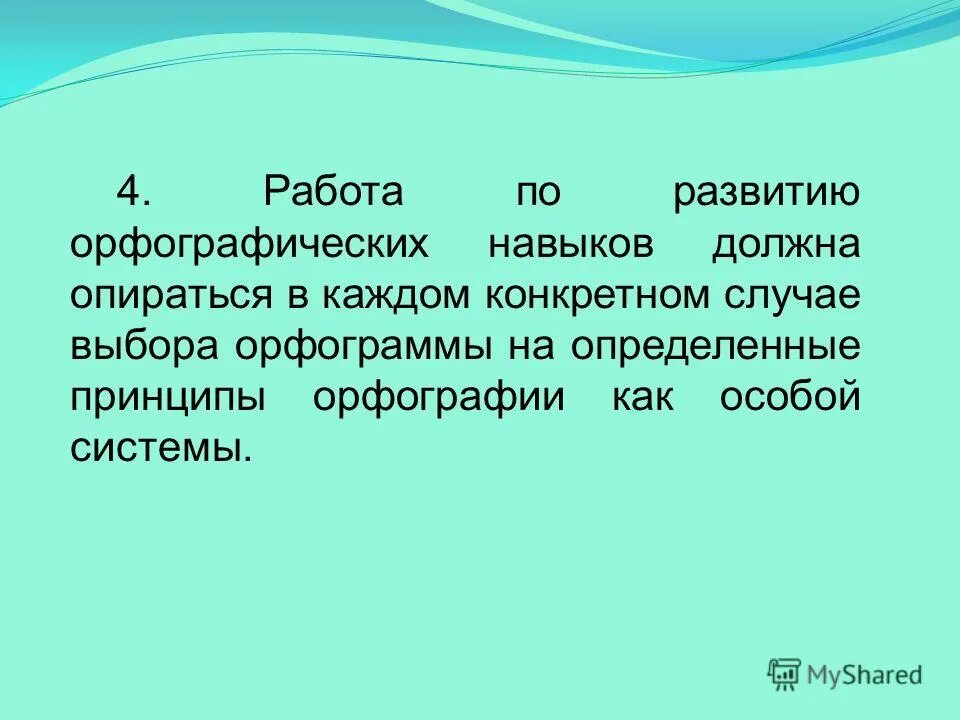 4. Работа по развитию орфографических навыков должна опираться в каждом конкретном случае выбора орфограммы на определенные принципы орфографии как особой системы.

MyShared